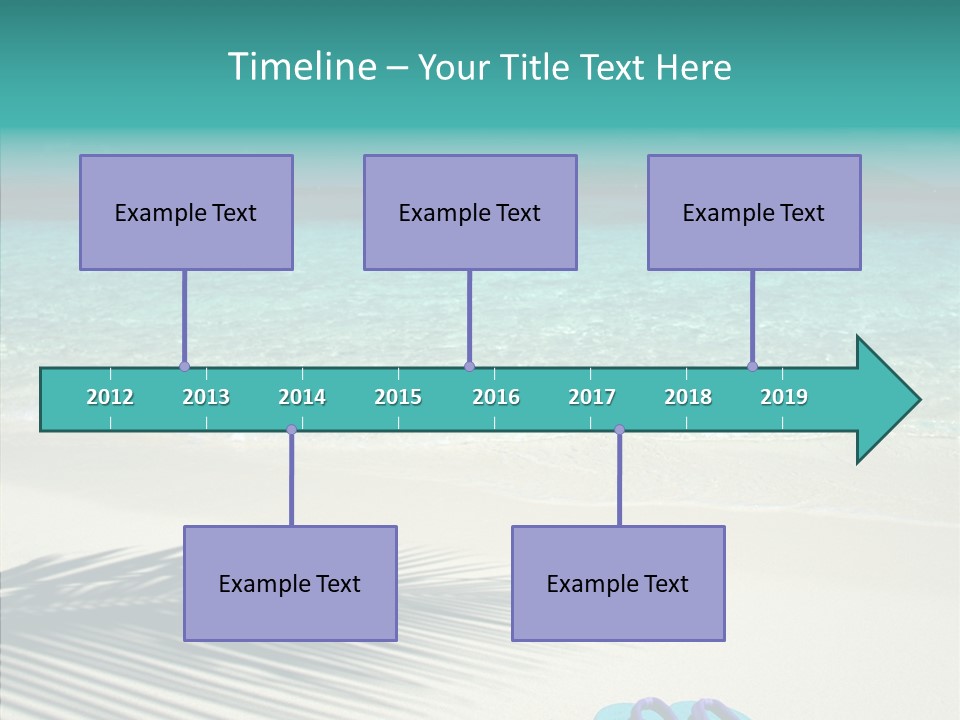 Timeline – Your Title Text Here

Example Text

Example Text

Example Text

2012 2013 2014 2015 2016 2017 2018 2019

Example Text

Example Text